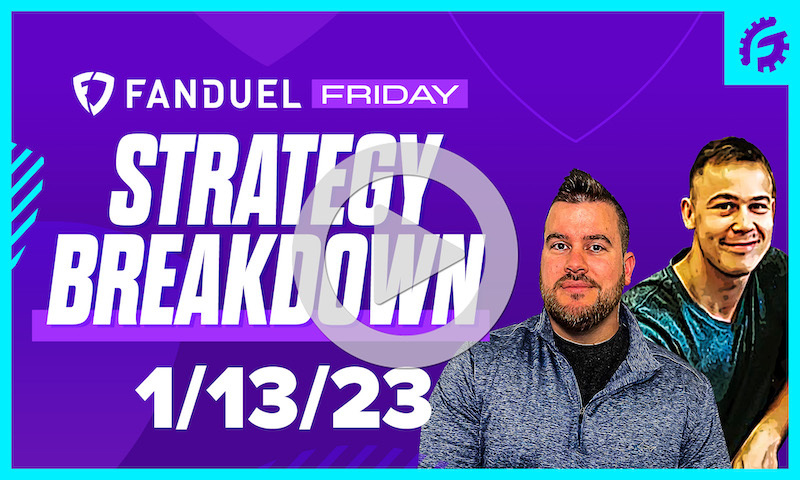 FANDUEL FRIDAY

STRATEGY BREAKDOWN

1/13/23